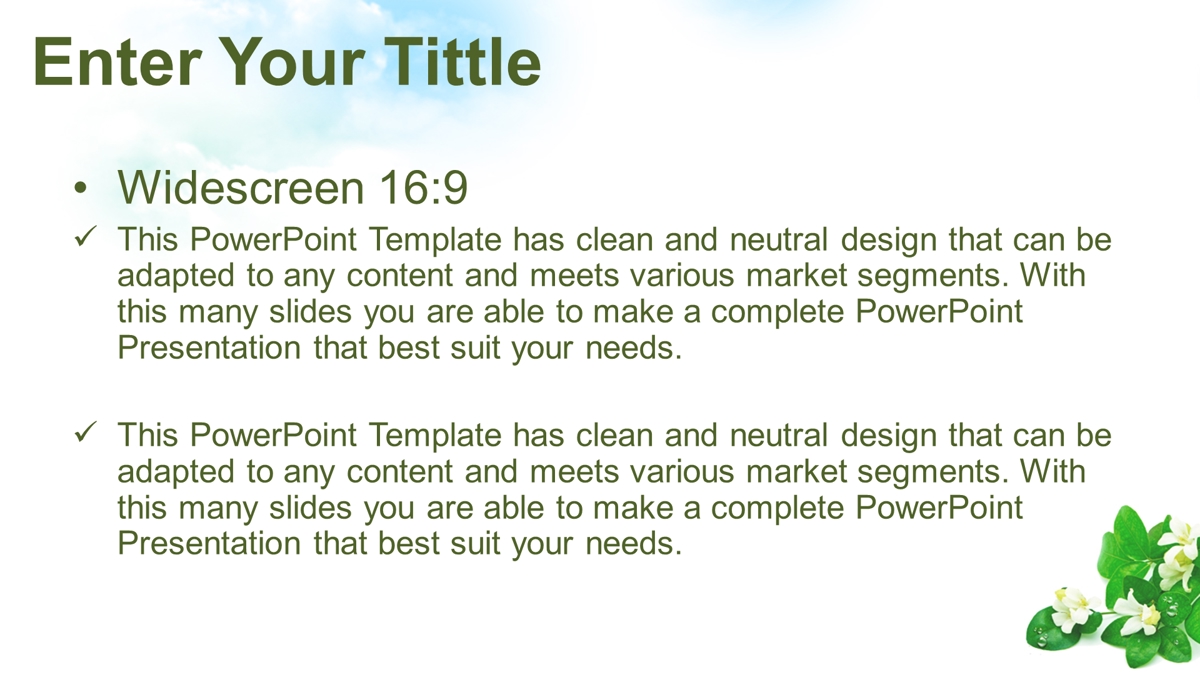 Enter Your Tittle

• Widescreen 16:9

✓ This PowerPoint Template has clean and neutral design that can be adapted to any content and meets various market segments. With this many slides you are able to make a complete PowerPoint Presentation that best suit your needs.

✓ This PowerPoint Template has clean and neutral design that can be adapted to any content and meets various market segments. With this many slides you are able to make a complete PowerPoint Presentation that best suit your needs.